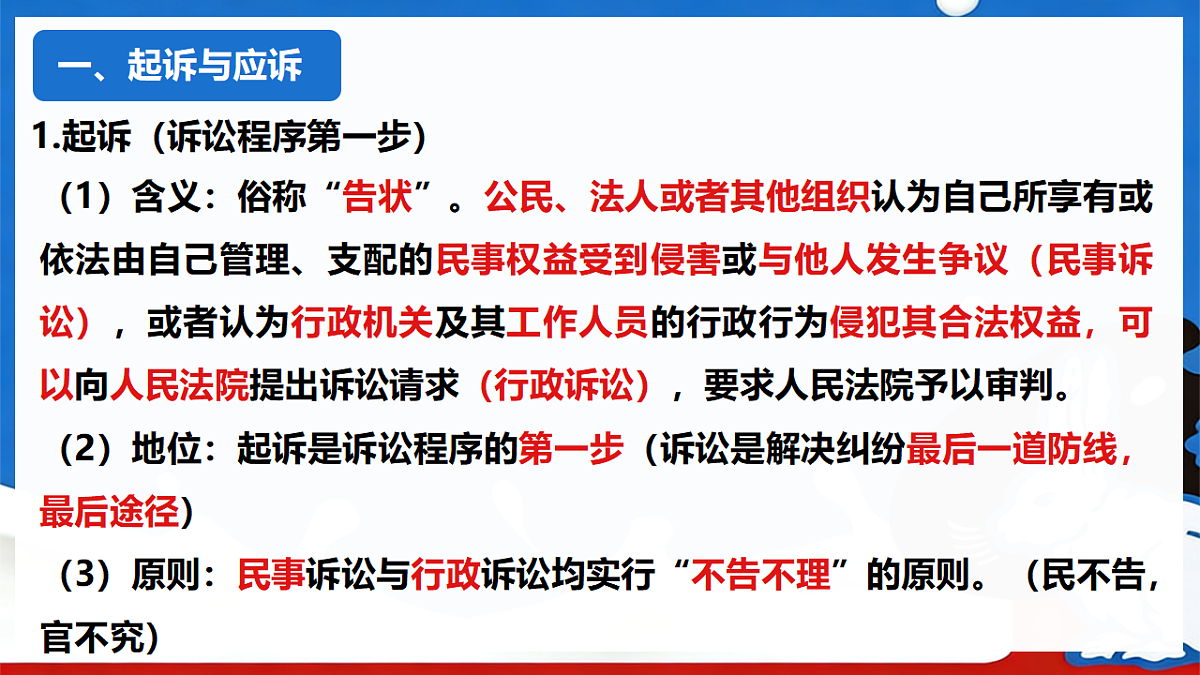 一、起诉与应诉

1.起诉（诉讼程序第一步）

（1）含义：俗称“告状”。公民、法人或者其他组织认为自己所享有或依法由自己管理、支配的民事权益受到侵害或与他人发生争议（民事诉讼），或者认为行政机关及其工作人员的行政行为侵犯其合法权益，可以向人民法院提出诉讼请求（行政诉讼），要求人民法院予以审判。

（2）地位：起诉是诉讼程序的第一步（诉讼是解决纠纷最后一道防线，最后途径）

（3）原则：民事诉讼与行政诉讼均实行“不告不理”的原则。（民不告，官不究）